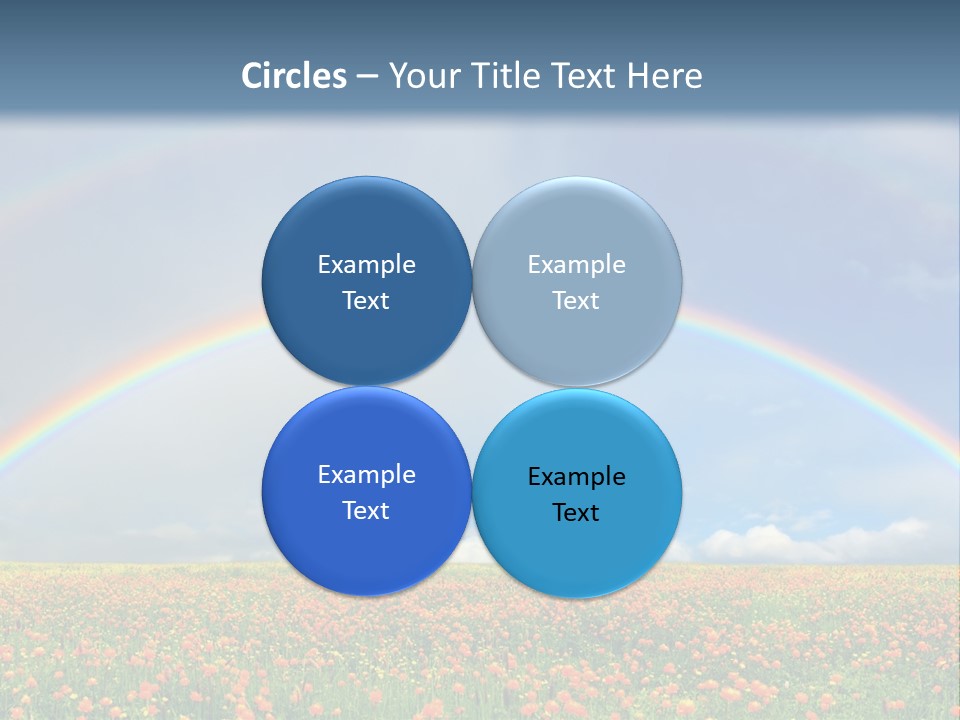 Circles – Your Title Text Here

Example Text

Example Text

Example Text

Example Text